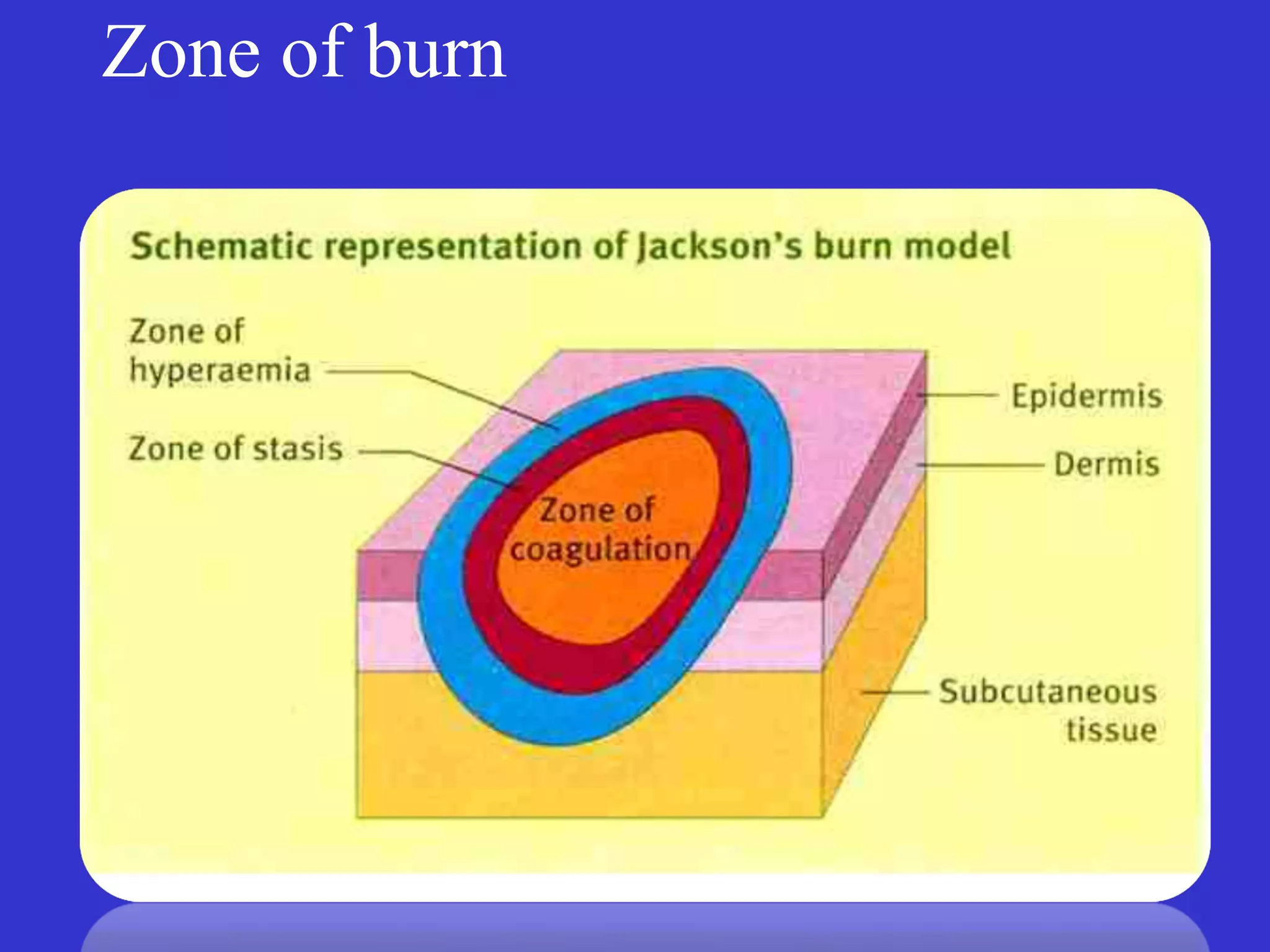 Zone of burn

Schematic representation of Jackson's burn model

Zone of hyperaemia

Zone of stasis

Zone of coagulation

Epidermis

Dermis

Subcutaneous tissue